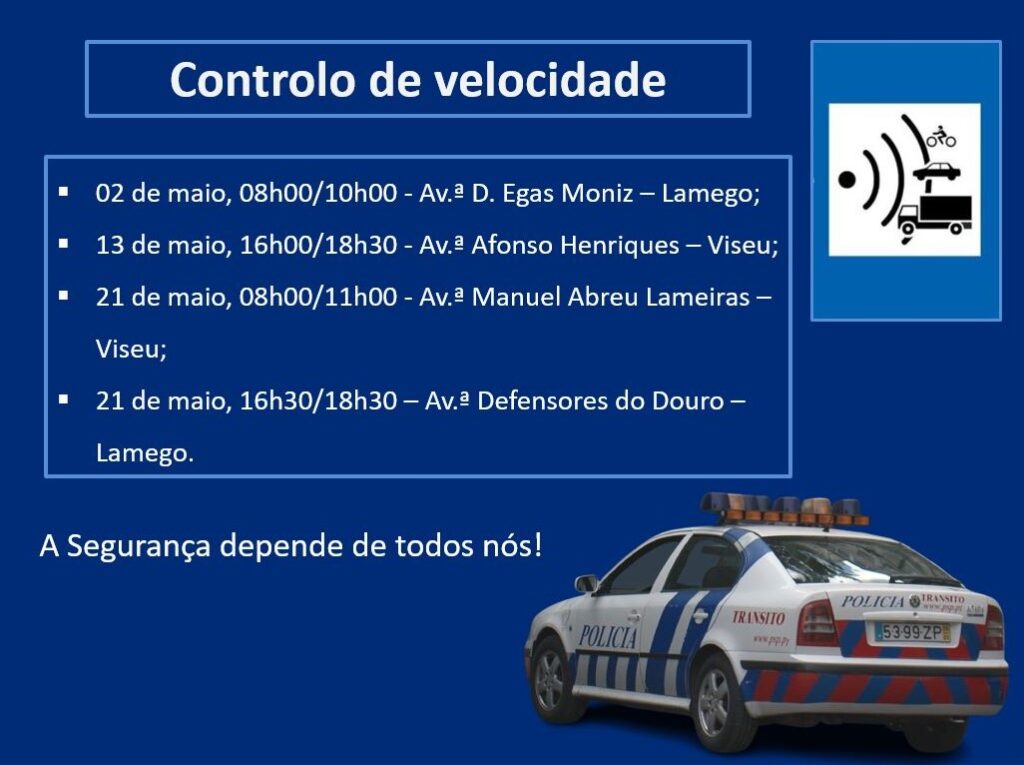 Controlo de velocidade

▪ 02 de maio, 08h00/10h00 - Av.ª D. Egas Moniz – Lamego;
▪ 13 de maio, 16h00/18h30 - Av.ª Afonso Henriques – Viseu;
▪ 21 de maio, 08h00/11h00 - Av.ª Manuel Abreu Lameiras – Viseu;
▪ 21 de maio, 16h30/18h30 – Av.ª Defensores do Douro – Lamego.

A Segurança depende de todos nós!

POLICIA
TRANSITO
www.psp.pt
POLICIA TRANSITO
www.psp.pt
53·99·ZP